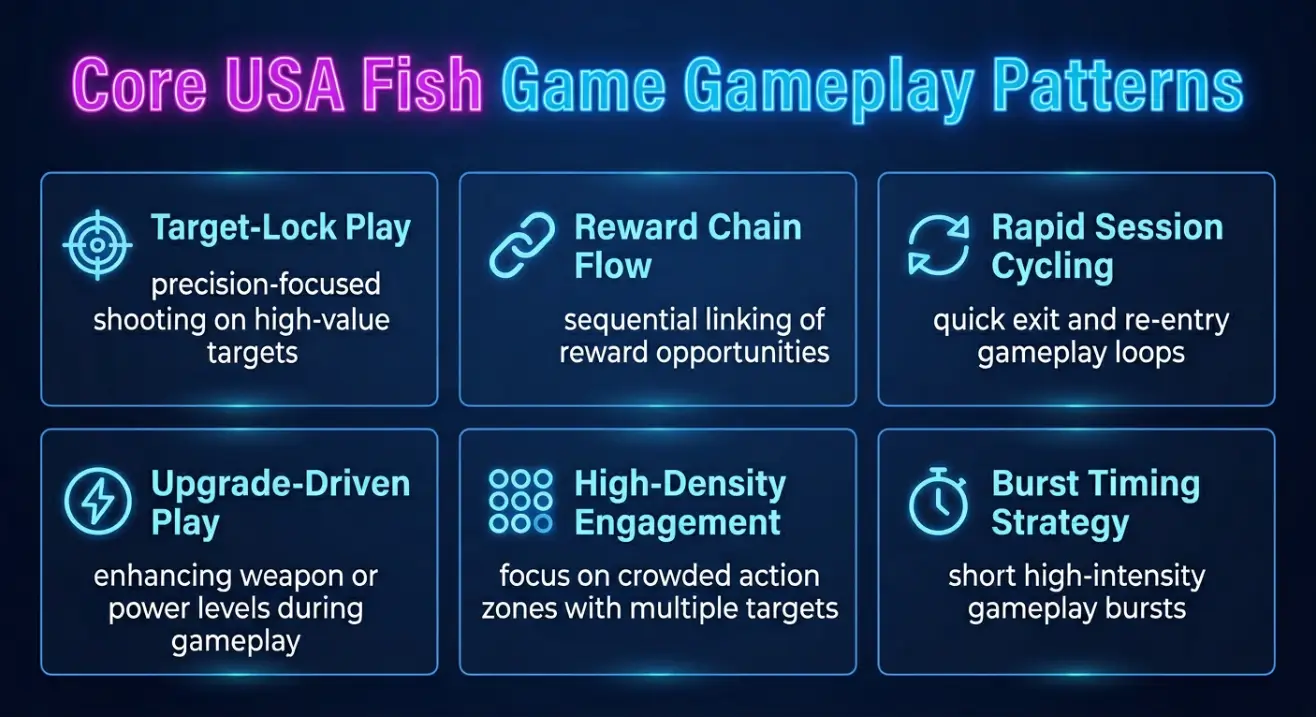 Core USA Fish Game Gameplay Patterns

Target-Lock Play
precision-focused shooting on high-value targets

Reward Chain Flow
sequential linking of reward opportunities

Rapid Session Cycling
quick exit and re-entry gameplay loops

Upgrade-Driven Play
enhancing weapon or power levels during gameplay

High-Density Engagement
focus on crowded action zones with multiple targets

Burst Timing Strategy
short high-intensity gameplay bursts